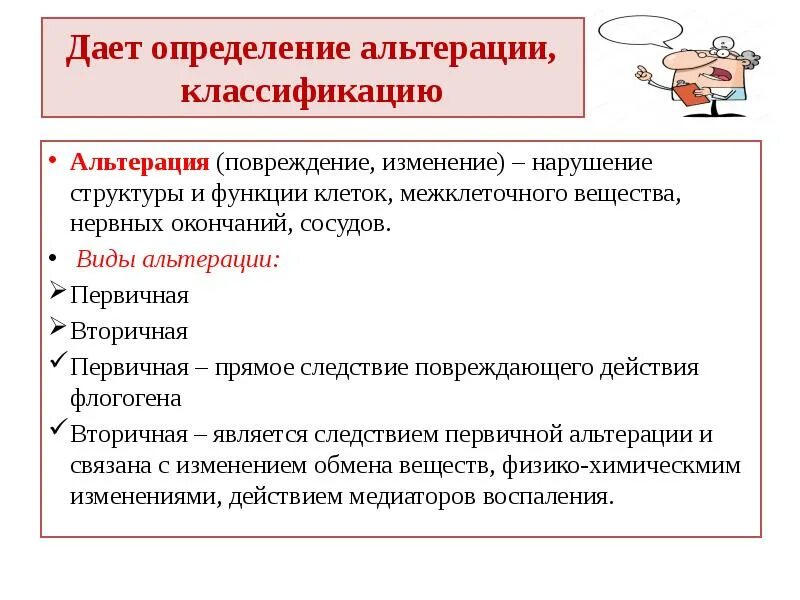 Дает определение альтерации, классификацию

• Альтерация (повреждение, изменение) – нарушение структуры и функции клеток, межклеточного вещества, нервных окончаний, сосудов.

• Виды альтерации:

➢ Первичная

➢ Вторичная

✓ Первичная – прямое следствие повреждающего действия флогогена

✓ Вторичная – является следствием первичной альтерации и связана с изменением обмена веществ, физико-химическмим изменениями, действием медиаторов воспаления.